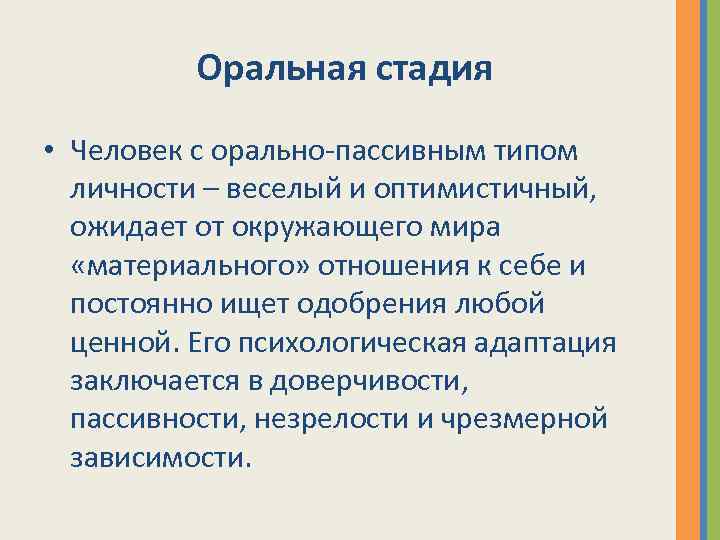 Оральная стадия

• Человек с орально-пассивным типом личности – веселый и оптимистичный, ожидает от окружающего мира «материального» отношения к себе и постоянно ищет одобрения любой ценной. Его психологическая адаптация заключается в доверчивости, пассивности, незрелости и чрезмерной зависимости.